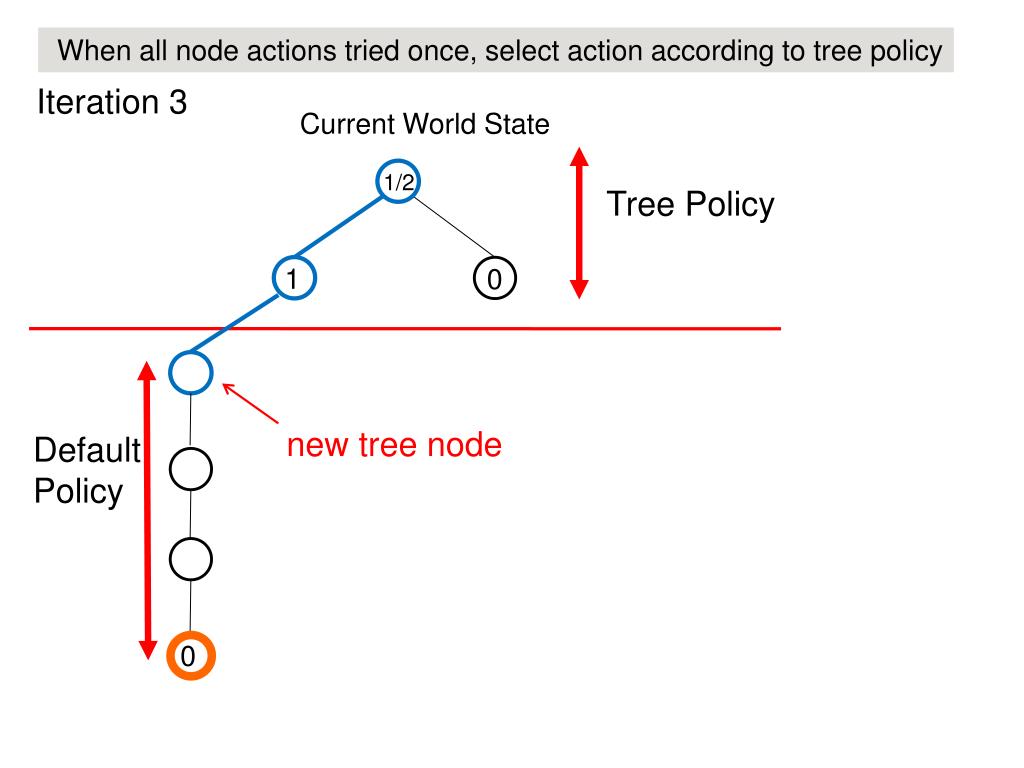 When all node actions tried once, select action according to tree policy

Iteration 3

Current World State

1/2

Tree Policy

1

0

new tree node

Default Policy

0